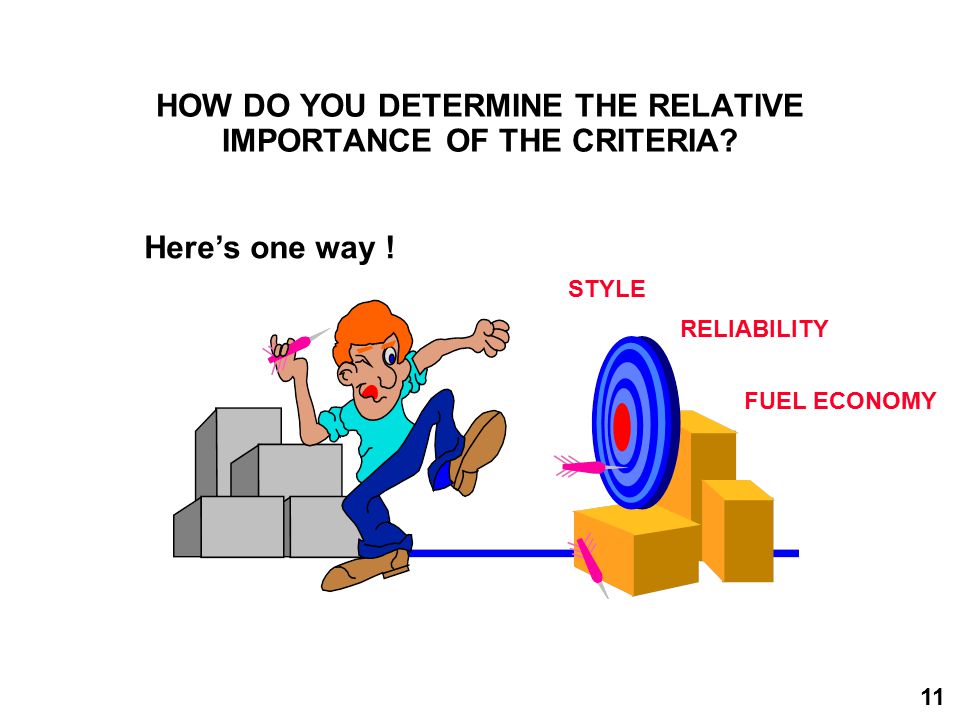 HOW DO YOU DETERMINE THE RELATIVE IMPORTANCE OF THE CRITERIA?

Here's one way !

STYLE

RELIABILITY

FUEL ECONOMY

11